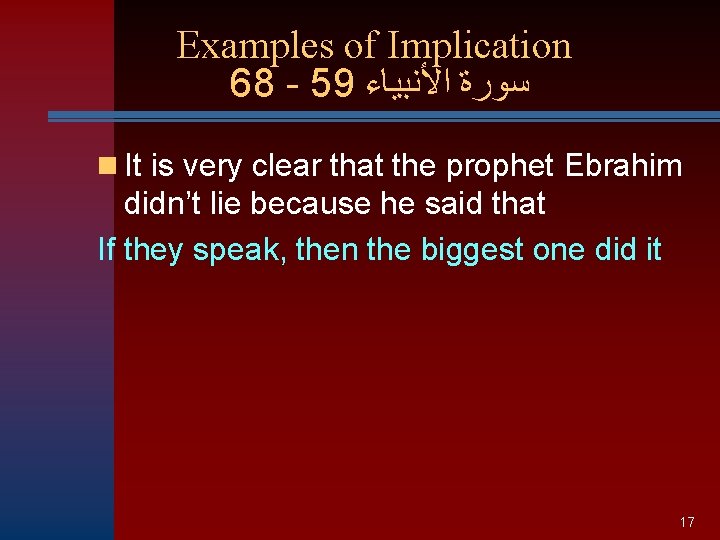 Examples of Implication
سورة الأنبياء 59 - 68

It is very clear that the prophet Ebrahim didn't lie because he said that

If they speak, then the biggest one did it

17